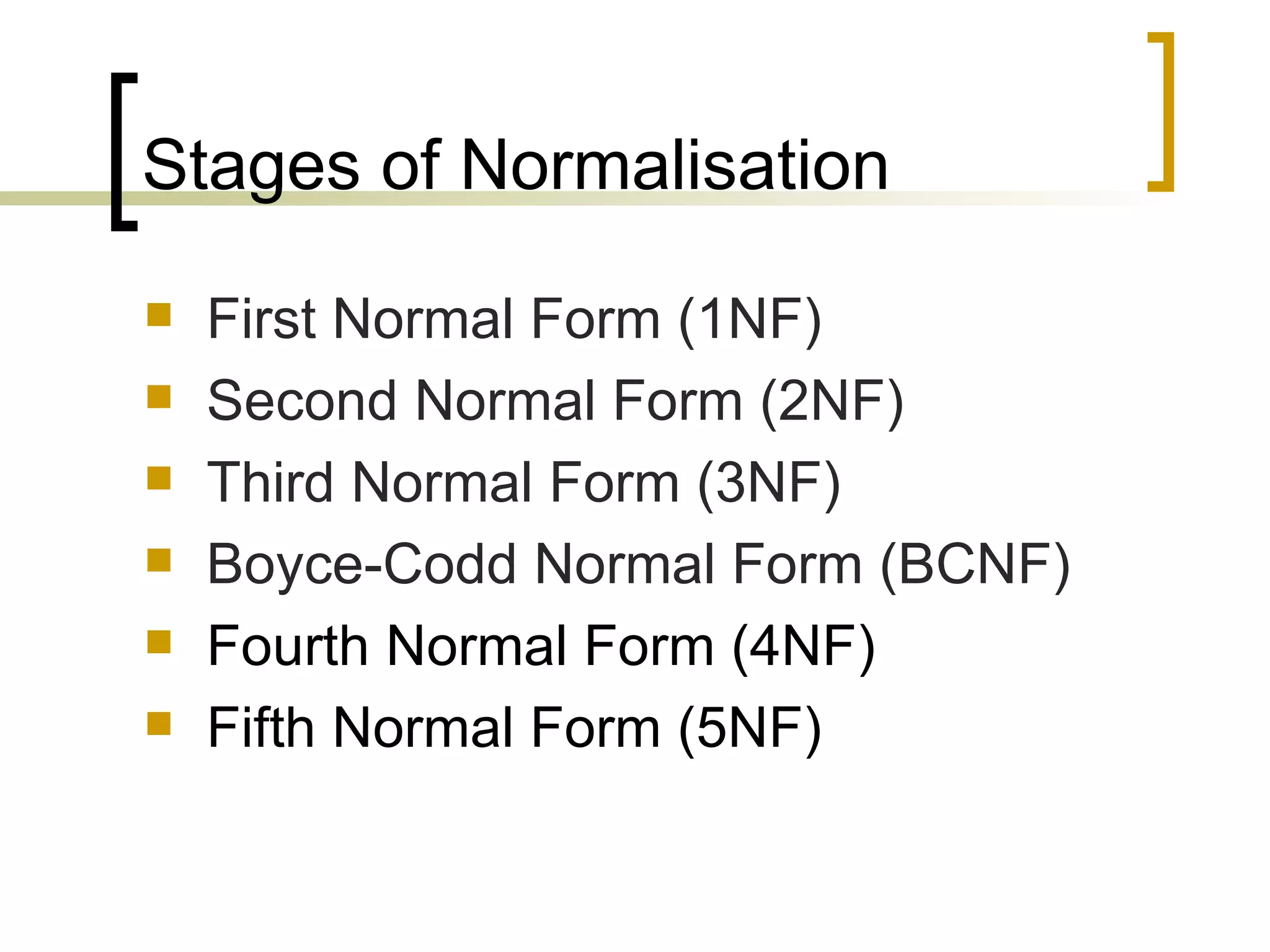 Stages of Normalisation

- First Normal Form (1NF)
- Second Normal Form (2NF)
- Third Normal Form (3NF)
- Boyce-Codd Normal Form (BCNF)
- Fourth Normal Form (4NF)
- Fifth Normal Form (5NF)